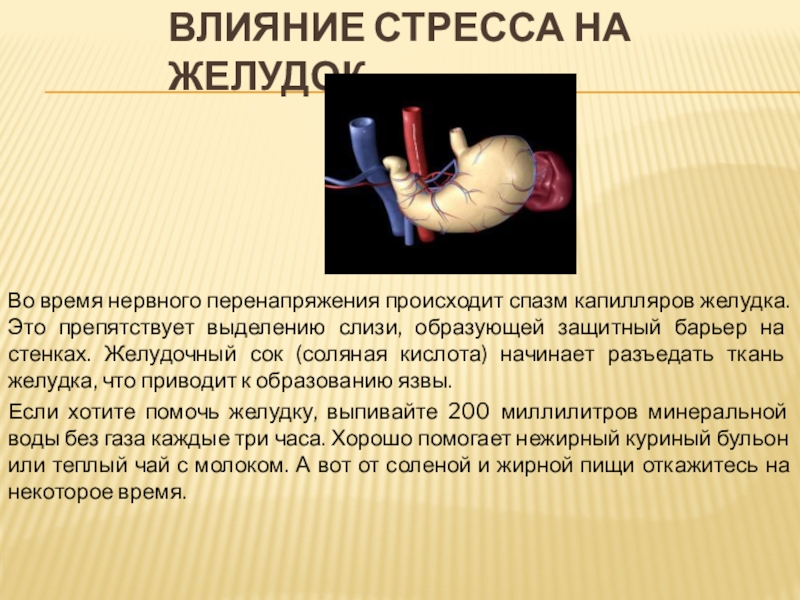 ВЛИЯНИЕ СТРЕССА НА ЖЕЛУДОК

Во время нервного перенапряжения происходит спазм капилляров желудка. Это препятствует выделению слизи, образующей защитный барьер на стенках. Желудочный сок (соляная кислота) начинает разъедать ткань желудка, что приводит к образованию язвы.

Если хотите помочь желудку, выпивайте 200 миллилитров минеральной воды без газа каждые три часа. Хорошо помогает нежирный куриный бульон или теплый чай с молоком. А вот от соленой и жирной пищи откажитесь на некоторое время.